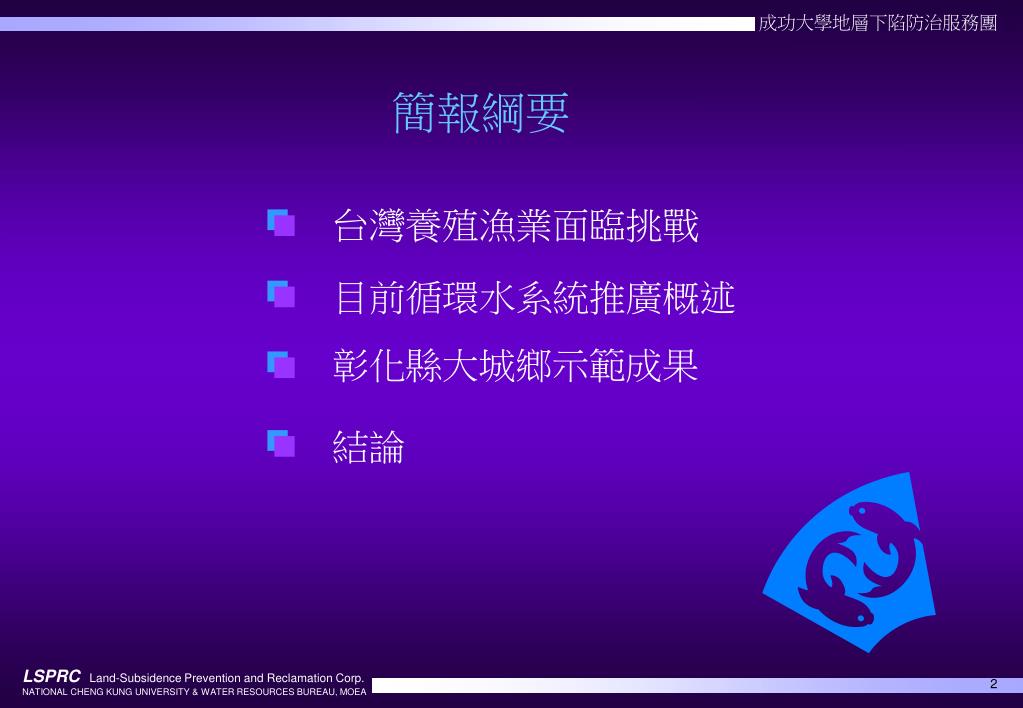 成功大學地層下陷防治服務團

簡報綱要

台灣養殖漁業面臨挑戰

目前循環水系統推廣概述

彰化縣大城鄉示範成果

結論

LSPRC Land-Subsidence Prevention and Reclamation Corp.
NATIONAL CHENG KUNG UNIVERSITY & WATER RESOURCES BUREAU, MOEA

2